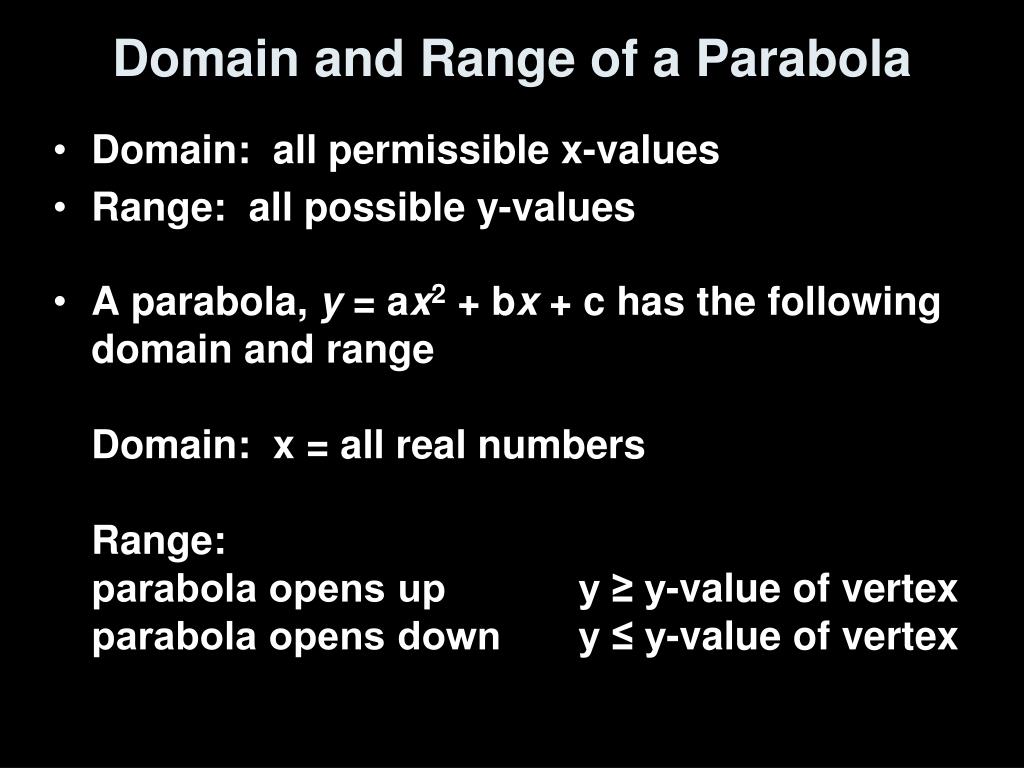 Domain and Range of a Parabola

• Domain: all permissible x-values
• Range: all possible y-values

• A parabola, $y = ax^2 + bx + c$ has the following domain and range

Domain: x = all real numbers

Range:
parabola opens up y ≥ y-value of vertex
parabola opens down y ≤ y-value of vertex